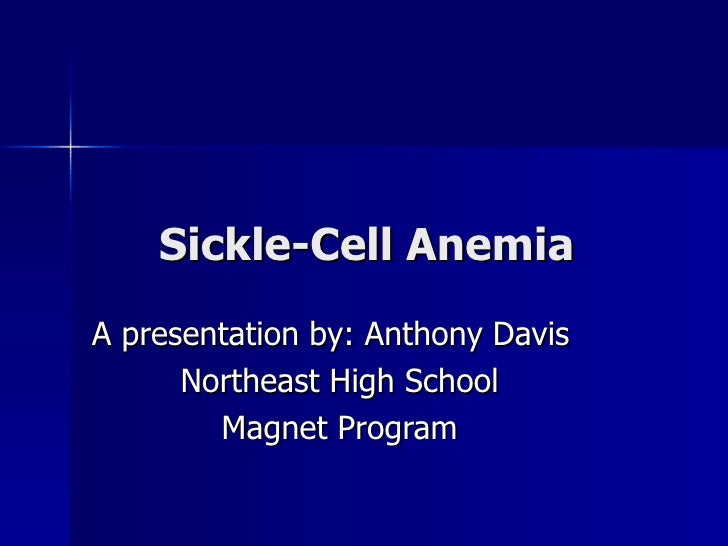 Sickle-Cell Anemia

A presentation by: Anthony Davis
Northeast High School
Magnet Program